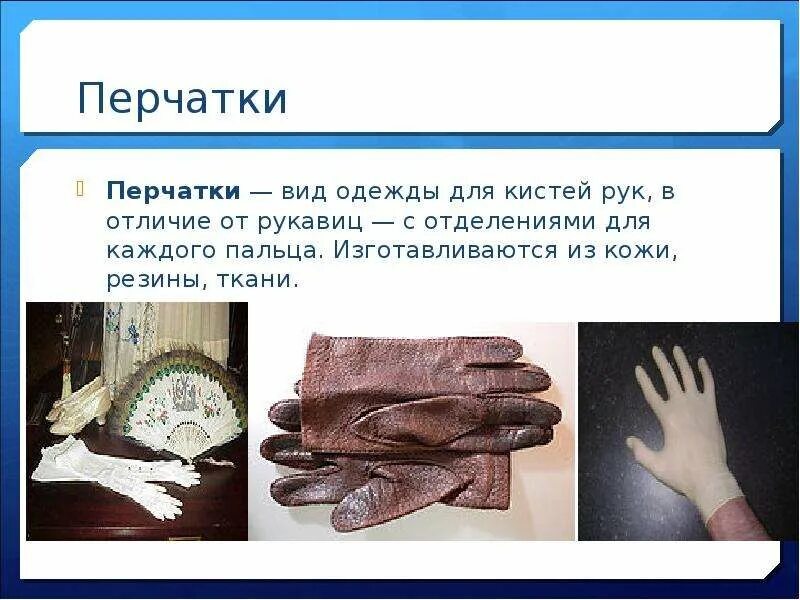 Перчатки

Перчатки — вид одежды для кистей рук, в отличие от рукавиц — с отделениями для каждого пальца. Изготавливаются из кожи, резины, ткани.